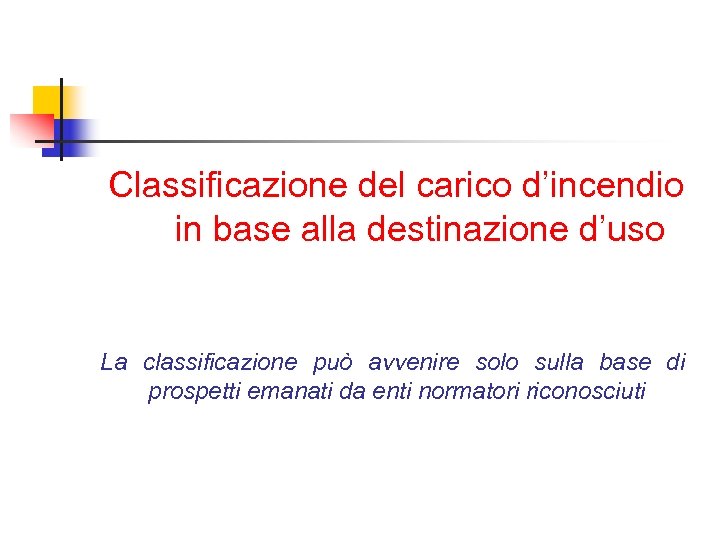 Classificazione del carico d’incendio in base alla destinazione d’uso

La classificazione può avvenire solo sulla base di prospetti emanati da enti normatori riconosciuti